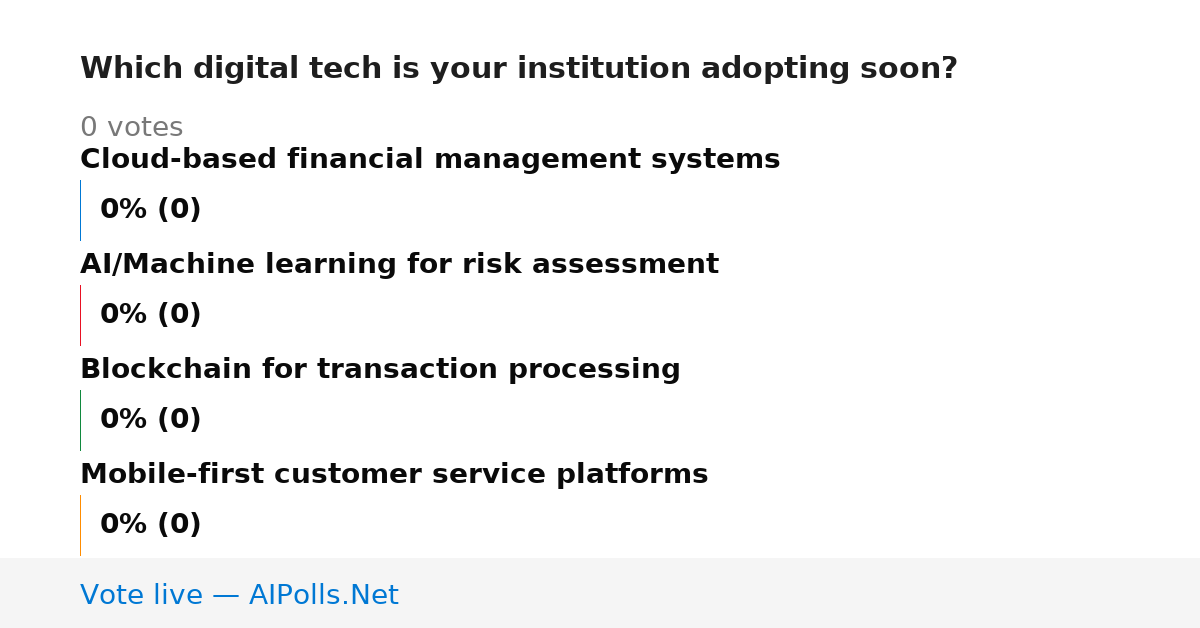 Which digital tech is your institution adopting soon?

0 votes

Cloud-based financial management systems

0% (0)

AI/Machine learning for risk assessment

0% (0)

Blockchain for transaction processing

0% (0)

Mobile-first customer service platforms

0% (0)

Vote live — AIPolls.Net